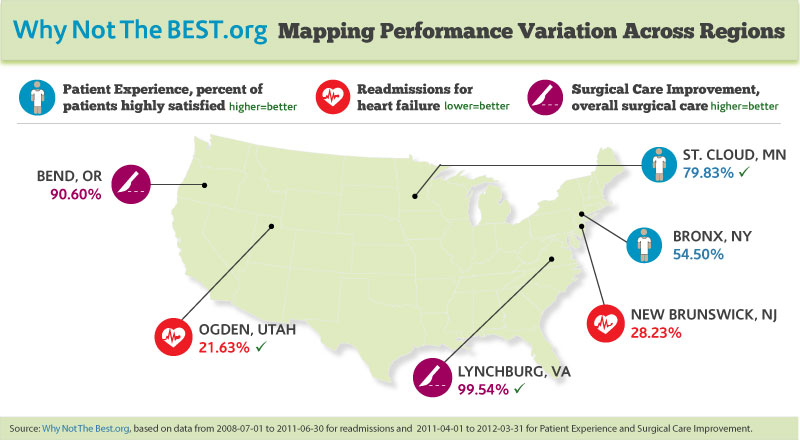 Why Not The BEST.org Mapping Performance Variation Across Regions

Patient Experience, percent of patients highly satisfied higher=better

Readmissions for heart failure lower=better

Surgical Care Improvement, overall surgical care higher=better

BEND, OR
90.60%

ST. CLOUD, MN
79.83% ✓

BRONX, NY
54.50%

OGDEN, UTAH
21.63% ✓

NEW BRUNSWICK, NJ
28.23%

LYNCHBURG, VA
99.54% ✓

Source: Why Not The Best.org, based on data from 2008-07-01 to 2011-06-30 for readmissions and 2011-04-01 to 2012-03-31 for Patient Experience and Surgical Care Improvement.